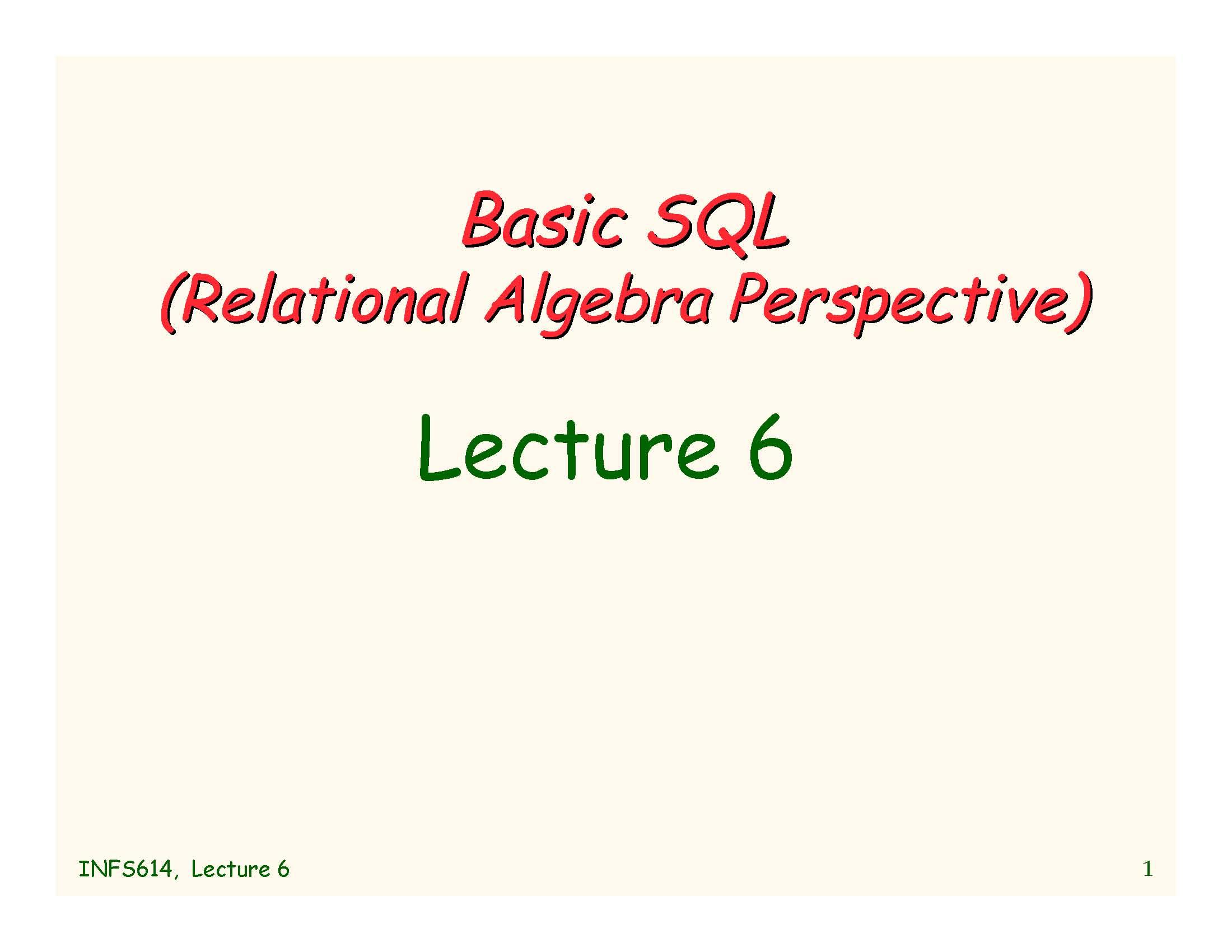 Basic SQL
(Relational Algebra Perspective)

Lecture 6

INFS614, Lecture 6

1